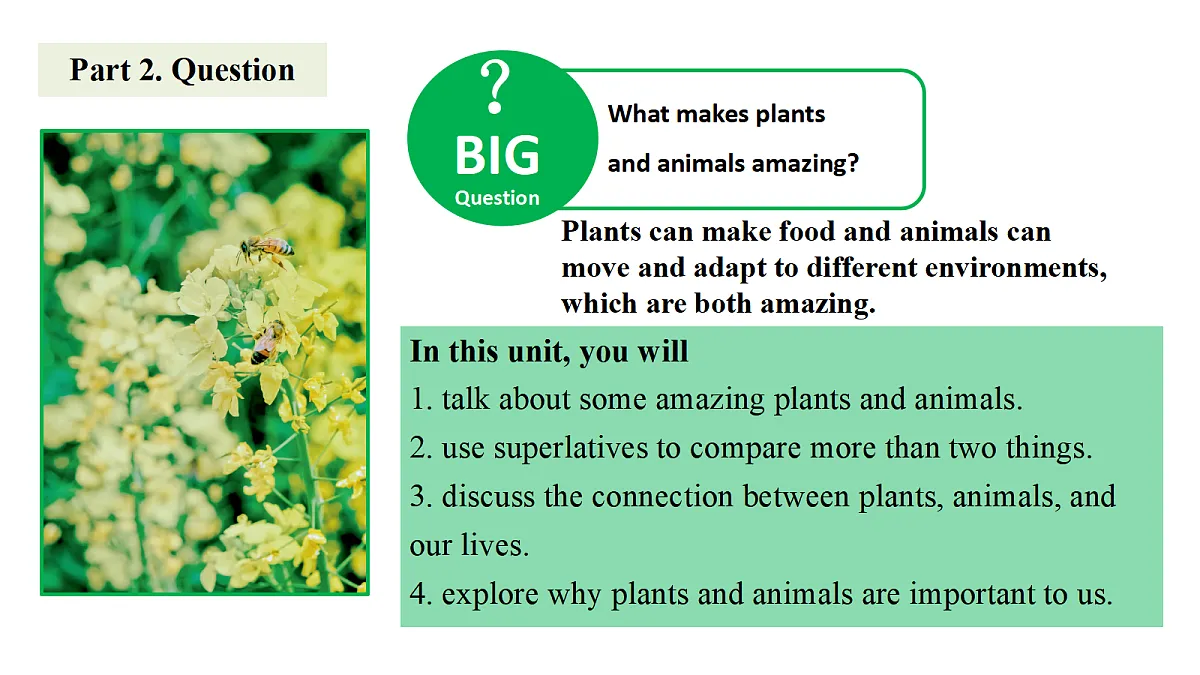 Part 2. Question

?
BIG
Question

What makes plants and animals amazing?

Plants can make food and animals can move and adapt to different environments, which are both amazing.

In this unit, you will
1. talk about some amazing plants and animals.
2. use superlatives to compare more than two things.
3. discuss the connection between plants, animals, and our lives.
4. explore why plants and animals are important to us.